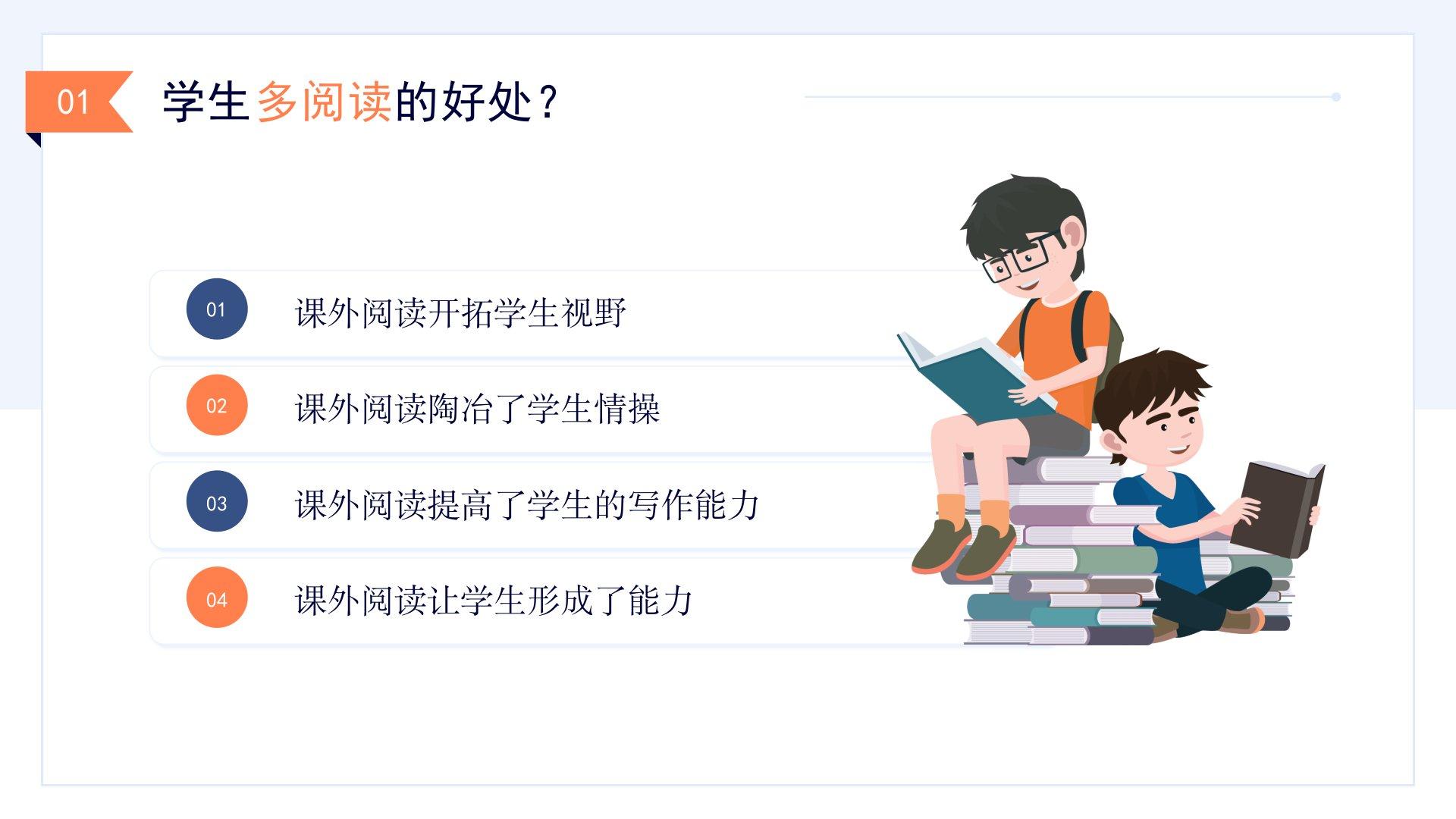 01 学生多阅读的好处？

01 课外阅读开拓学生视野

02 课外阅读陶冶了学生情操

03 课外阅读提高了学生的写作能力

04 课外阅读让学生形成了能力